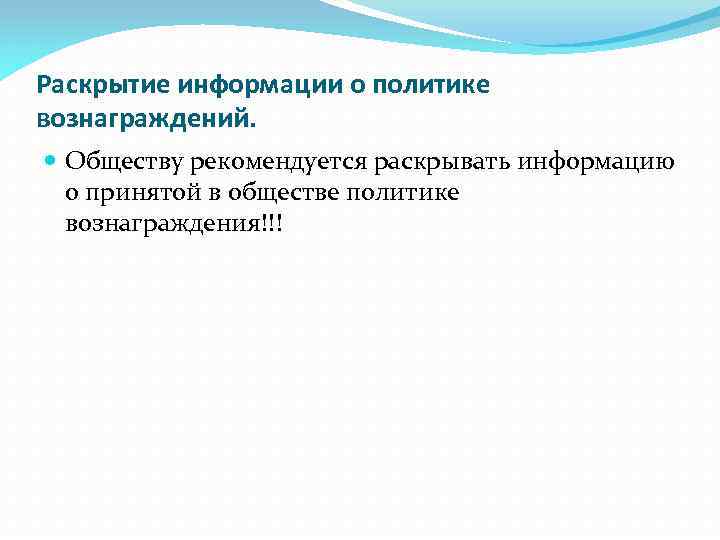 Раскрытие информации о политике вознаграждений.

Обществу рекомендуется раскрывать информацию о принятой в обществе политике вознаграждения!!!